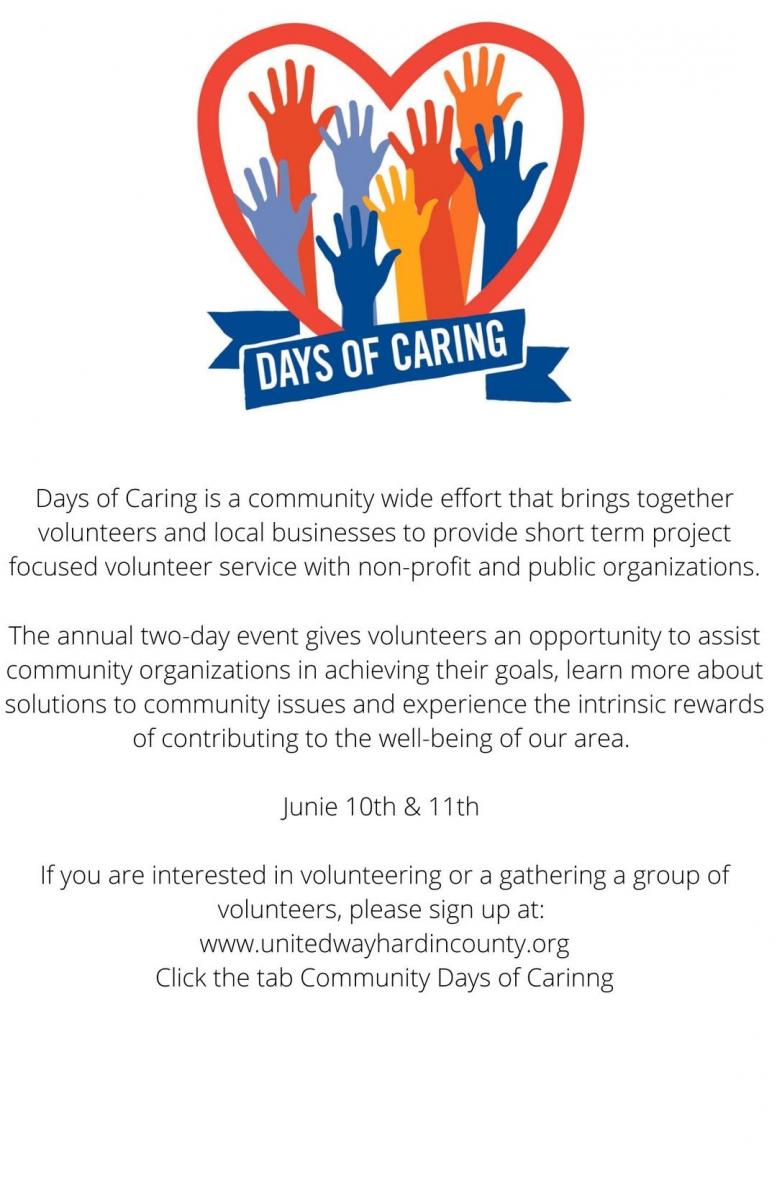 DAYS OF CARING

Days of Caring is a community wide effort that brings together volunteers and local businesses to provide short term project focused volunteer service with non-profit and public organizations.

The annual two-day event gives volunteers an opportunity to assist community organizations in achieving their goals, learn more about solutions to community issues and experience the intrinsic rewards of contributing to the well-being of our area.

Junie 10th & 11th

If you are interested in volunteering or a gathering a group of volunteers, please sign up at:
www.unitedwayhardincounty.org
Click the tab Community Days of Carinng